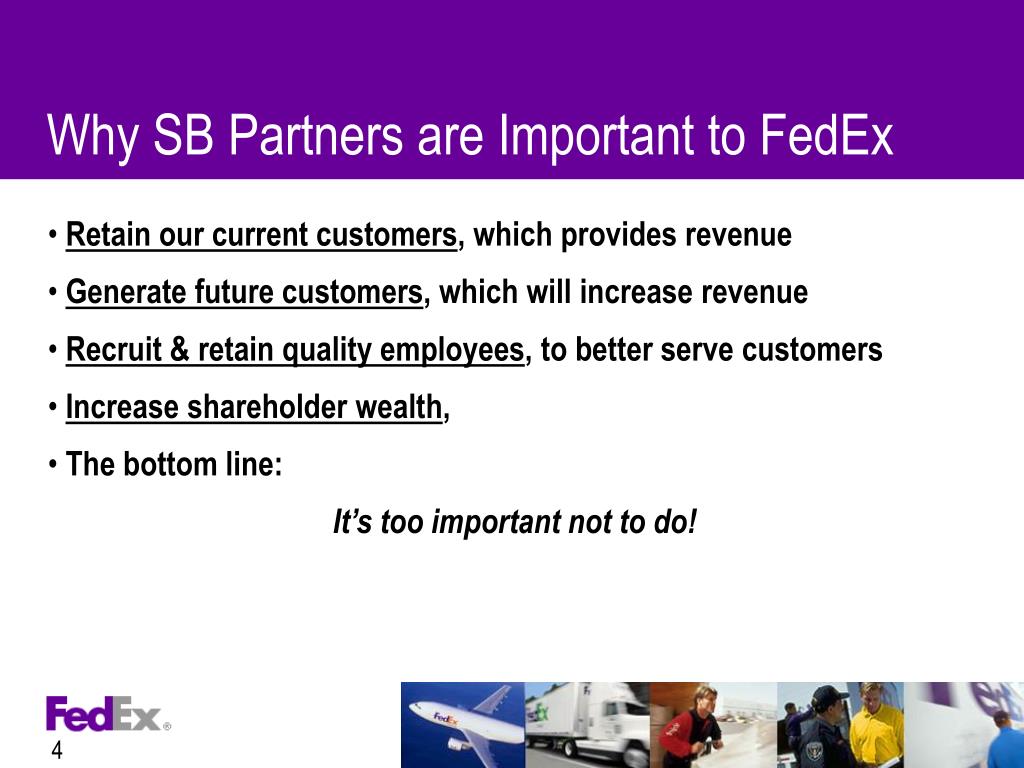 Why SB Partners are Important to FedEx

• Retain our current customers, which provides revenue

• Generate future customers, which will increase revenue

• Recruit & retain quality employees, to better serve customers

• Increase shareholder wealth,

• The bottom line:

It's too important not to do!

FedEx®

4